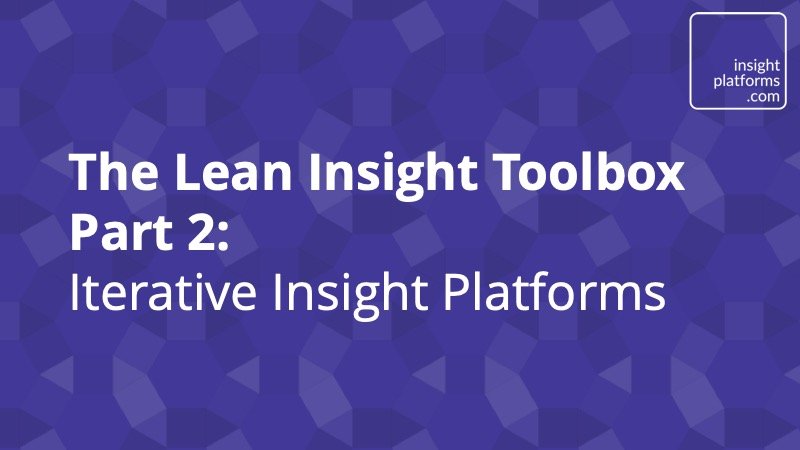 insight
platforms
.com

The Lean Insight Toolbox
Part 2:
Iterative Insight Platforms